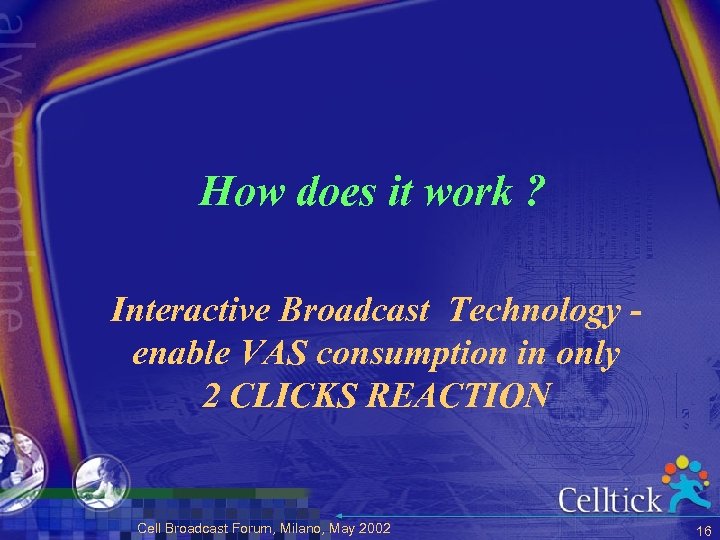 always online

How does it work ?

Interactive Broadcast Technology - enable VAS consumption in only 2 CLICKS REACTION

Celltick

Cell Broadcast Forum, Milano, May 2002

16